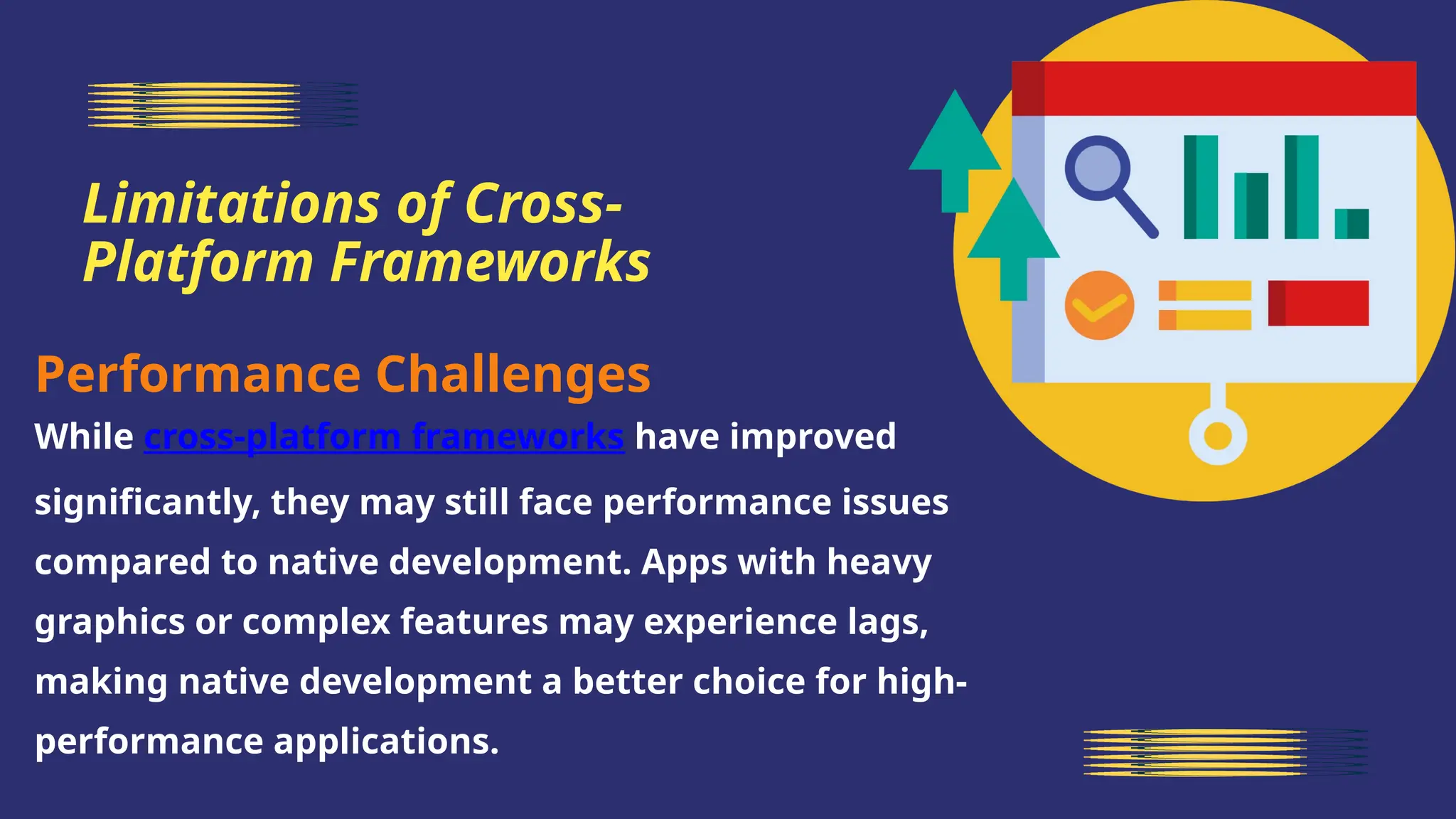 Limitations of Cross-Platform Frameworks

Performance Challenges

While cross-platform frameworks have improved significantly, they may still face performance issues compared to native development. Apps with heavy graphics or complex features may experience lags, making native development a better choice for high-performance applications.